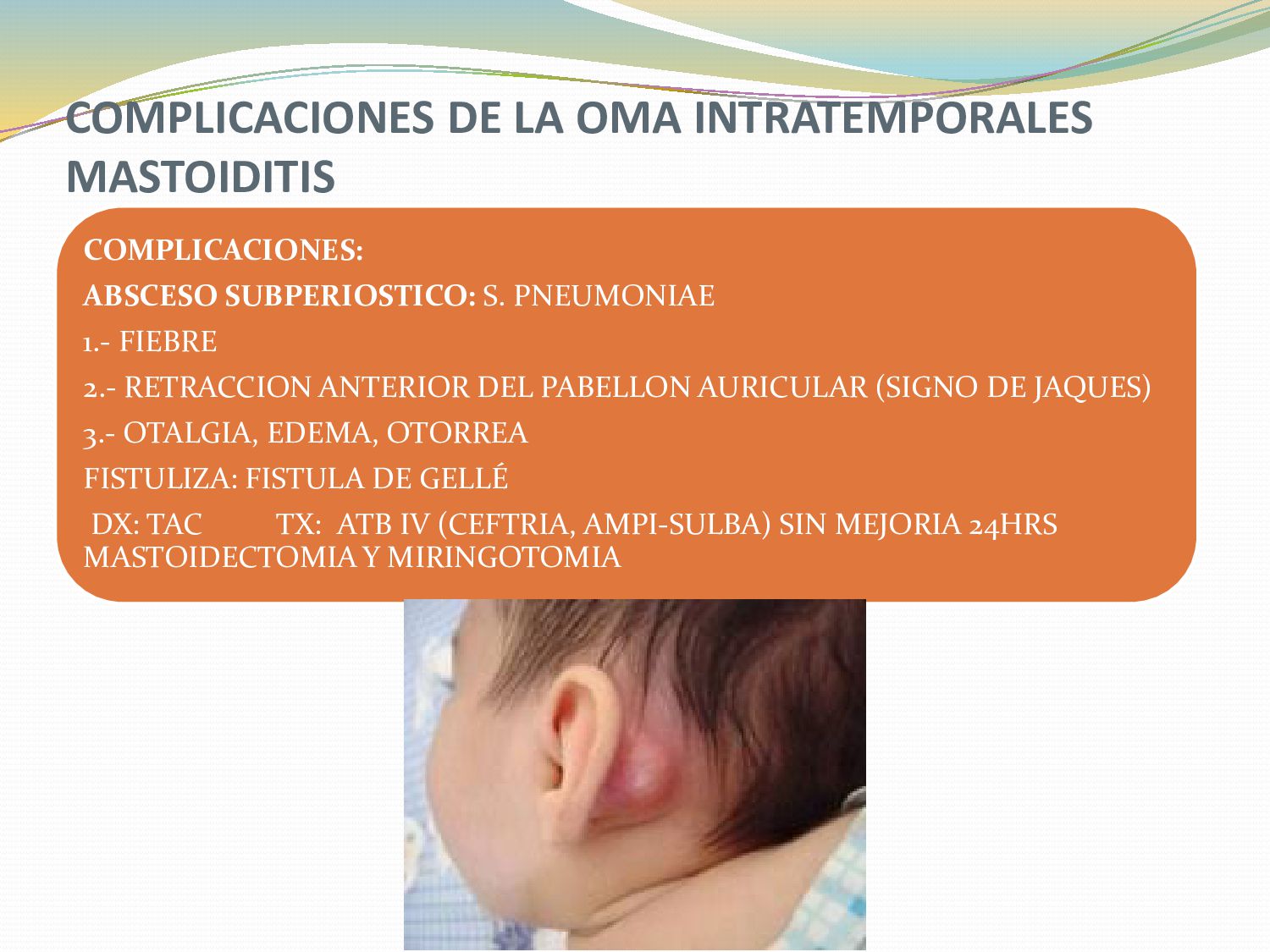 COMPLICACIONES DE LA OMA INTRATEMPORALES MASTOIDITIS

COMPLICACIONES:

ABSCESO SUBPERIOSTICO: S. PNEUMONIAE

1.- FIEBRE

2.- RETRACCION ANTERIOR DEL PABELLON AURICULAR (SIGNO DE JAQUES)

3.- OTALGIA, EDEMA, OTORREA

FISTULIZA: FISTULA DE GELLÉ

DX: TAC TX: ATB IV (CEFTRIA, AMPI-SULBA) SIN MEJORIA 24HRS MASTOIDECTOMIA Y MIRINGOTOMIA